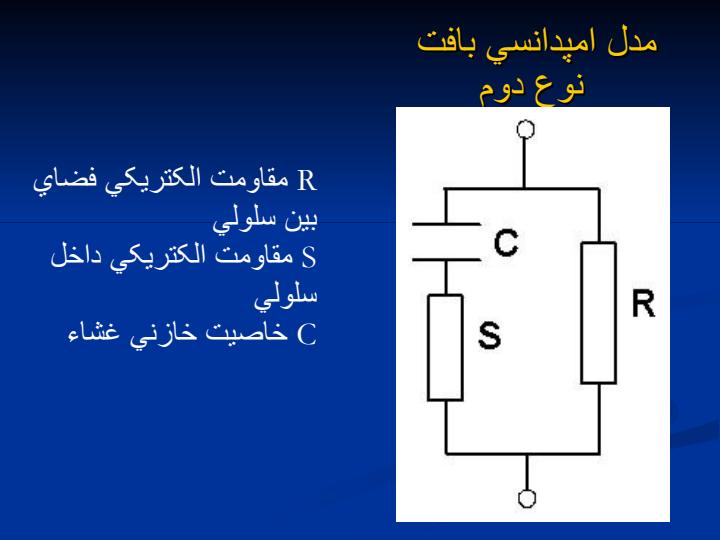 مدل امپدانسي بافت
نوع دوم

R مقاومت الكتريكي فضاي بين سلولي
S مقاومت الكتريكي داخل سلولي
C خاصيت خازني غشاء

C
S
R